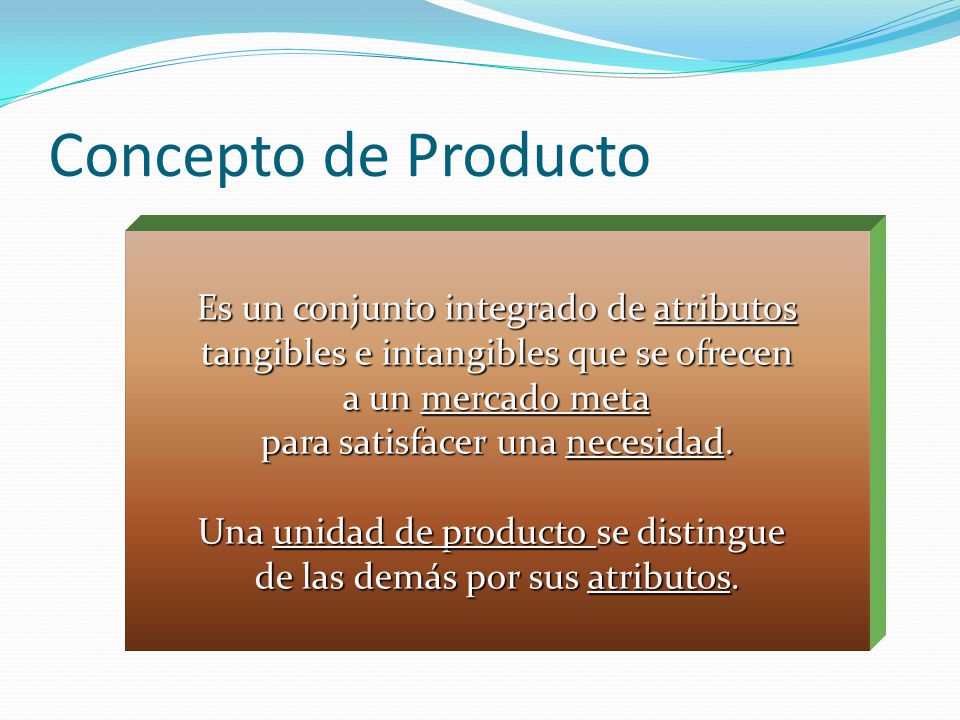 Concepto de Producto

Es un conjunto integrado de atributos tangibles e intangibles que se ofrecen a un mercado meta para satisfacer una necesidad.

Una unidad de producto se distingue de las demás por sus atributos.